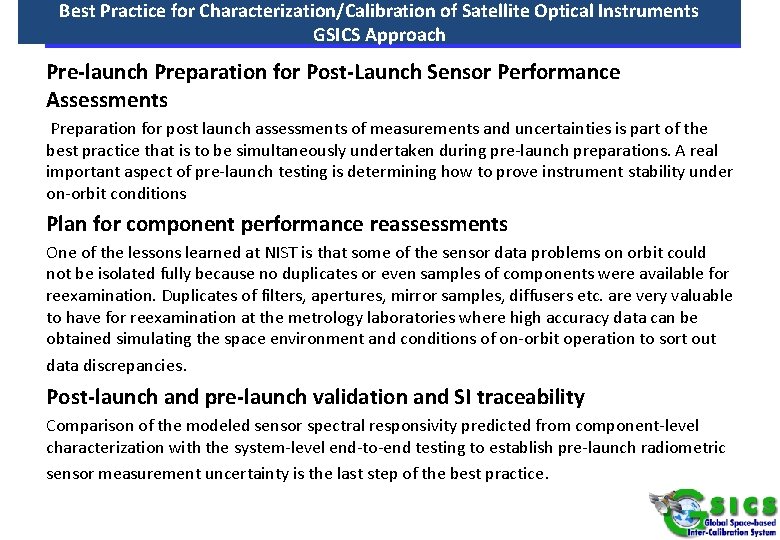 Best Practice for Characterization/Calibration of Satellite Optical Instruments
GSICS Approach

Pre-launch Preparation for Post-Launch Sensor Performance Assessments

Preparation for post launch assessments of measurements and uncertainties is part of the best practice that is to be simultaneously undertaken during pre-launch preparations. A real important aspect of pre-launch testing is determining how to prove instrument stability under on-orbit conditions

Plan for component performance reassessments

One of the lessons learned at NIST is that some of the sensor data problems on orbit could not be isolated fully because no duplicates or even samples of components were available for reexamination. Duplicates of filters, apertures, mirror samples, diffusers etc. are very valuable to have for reexamination at the metrology laboratories where high accuracy data can be obtained simulating the space environment and conditions of on-orbit operation to sort out data discrepancies.

Post-launch and pre-launch validation and SI traceability

Comparison of the modeled sensor spectral responsivity predicted from component-level characterization with the system-level end-to-end testing to establish pre-launch radiometric sensor measurement uncertainty is the last step of the best practice.

GSICS
Global Space-based Inter-Calibration System